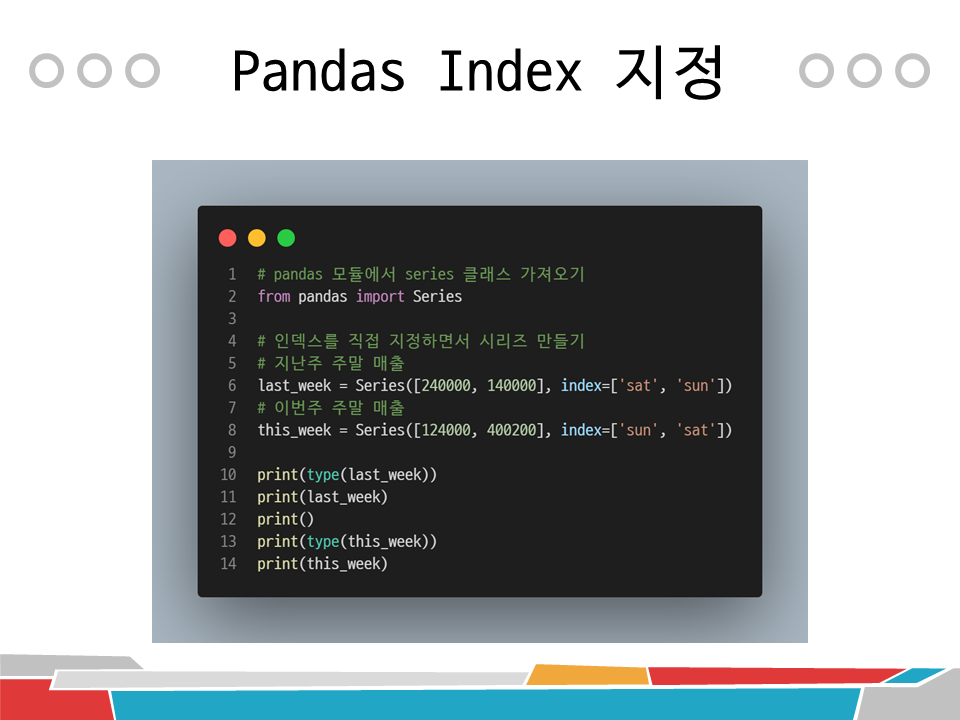 Pandas Index 지정

1 # pandas 모듈에서 series 클래스 가져오기
2 from pandas import Series
3
4 # 인덱스를 직접 지정하면서 시리즈 만들기
5 # 지난주 주말 매출
6 last_week = Series([240000, 140000], index=['sat', 'sun'])
7 # 이번주 주말 매출
8 this_week = Series([124000, 400200], index=['sun', 'sat'])
9
10 print(type(last_week))
11 print(last_week)
12 print()
13 print(type(this_week))
14 print(this_week)